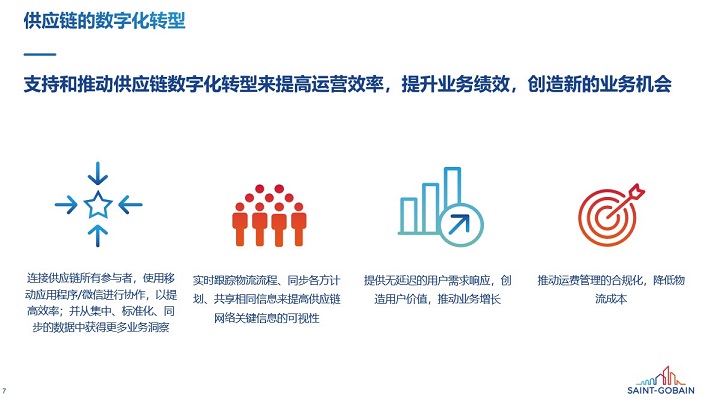 供应链的数字化转型

支持和推动供应链数字化转型来提高运营效率，提升业务绩效，创造新的业务机会

连接供应链所有参与者，使用移动应用程序/微信进行协作，以提高效率；并从集中、标准化、同步的数据中获得更多业务洞察

实时跟踪物流流程、同步各方计划、共享相同信息来提高供应链网络关键信息的可视性

提供无延迟的用户需求响应，创造用户价值，推动业务增长

推动运费管理的合规化，降低物流成本

7

SAINT-GOBAIN